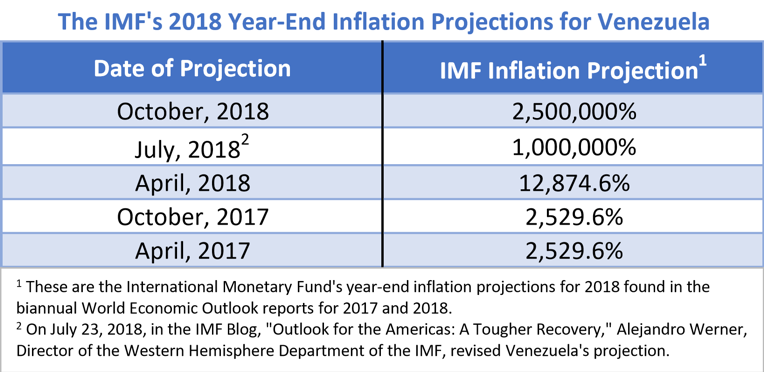 The IMF's 2018 Year-End Inflation Projections for Venezuela

| Date of Projection | IMF Inflation Projection$^1$ |
|---|---|
| October, 2018 | 2,500,000% |
| July, 2018$^2$ | 1,000,000% |
| April, 2018 | 12,874.6% |
| October, 2017 | 2,529.6% |
| April, 2017 | 2,529.6% |

$^1$ These are the International Monetary Fund's year-end inflation projections for 2018 found in the biannual World Economic Outlook reports for 2017 and 2018.
$^2$ On July 23, 2018, in the IMF Blog, "Outlook for the Americas: A Tougher Recovery," Alejandro Werner, Director of the Western Hemisphere Department of the IMF, revised Venezuela's projection.